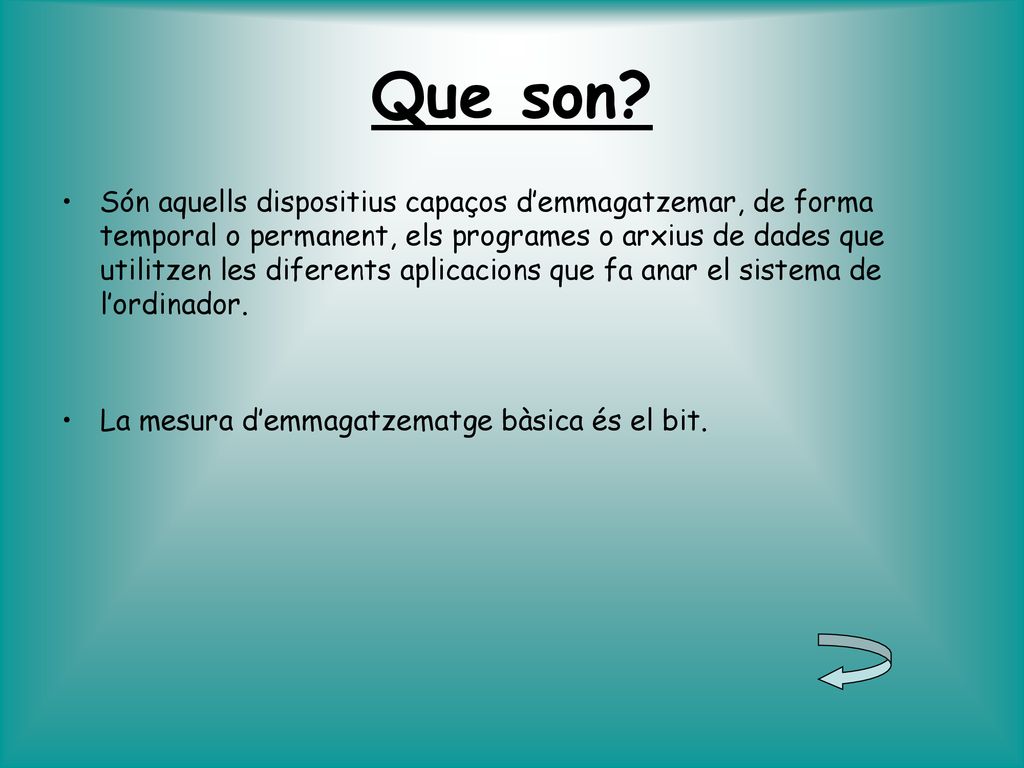 Que son?

• Són aquells dispositius capaços d’emmagatzemar, de forma temporal o permanent, els programes o arxius de dades que utilitzen les diferents aplicacions que fa anar el sistema de l’ordinador.

• La mesura d’emmagatzematge bàsica és el bit.